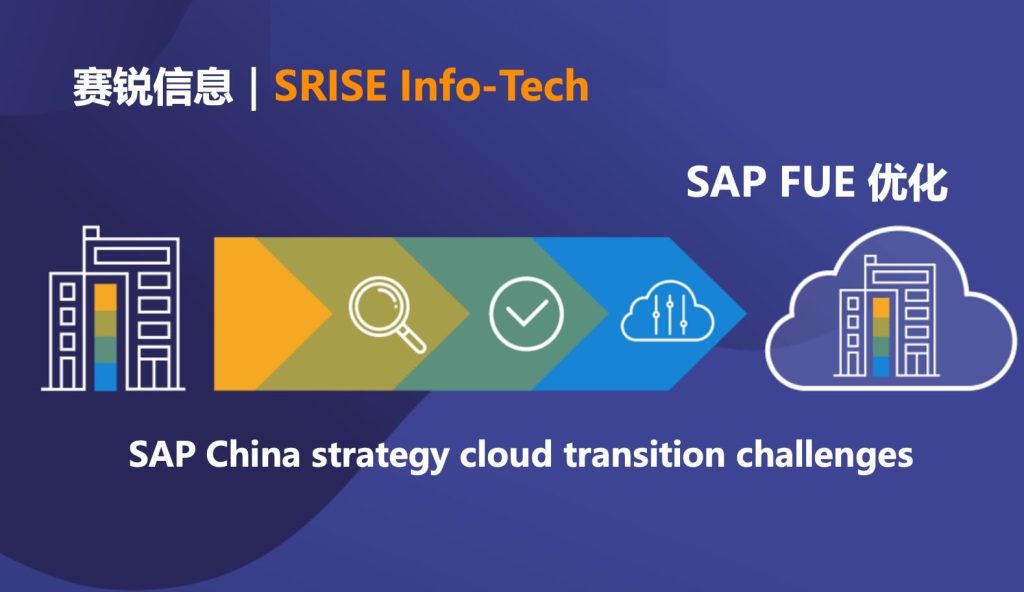 赛锐信息 | SRISE Info-Tech

SAP FUE 优化

SAP China strategy cloud transition challenges